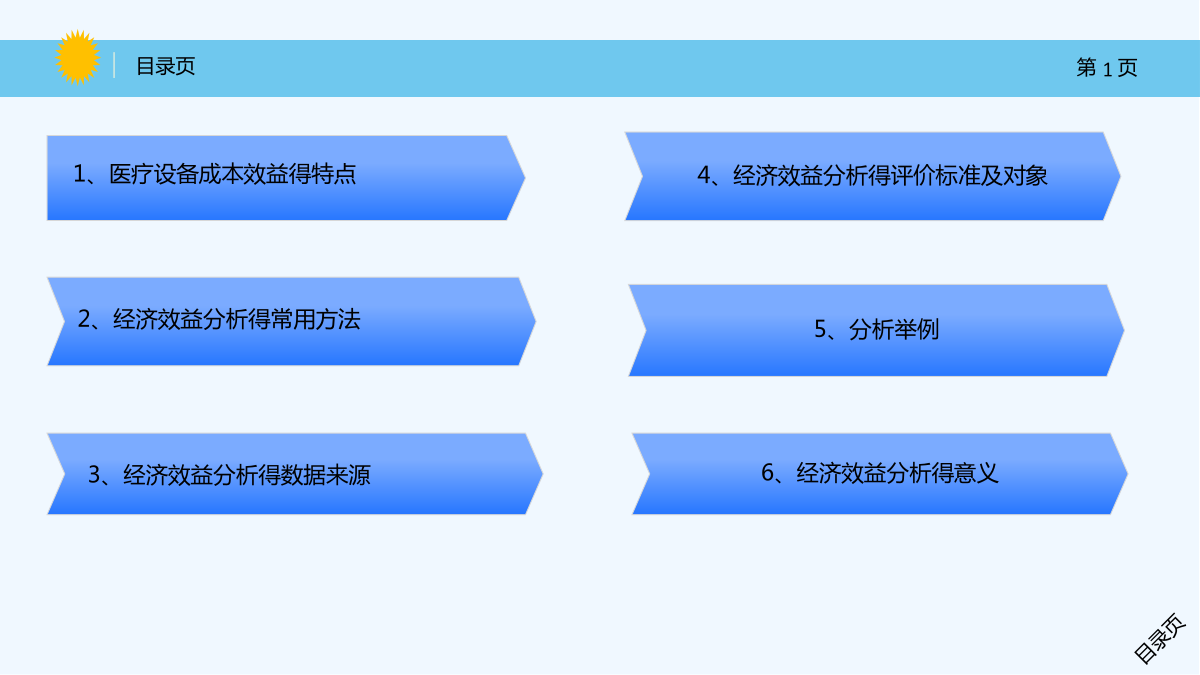 目录页

第 1 页

1、医疗设备成本效益得特点

2、经济效益分析得常用方法

3、经济效益分析得数据来源

4、经济效益分析得评价标准及对象

5、分析举例

6、经济效益分析得意义

目录页